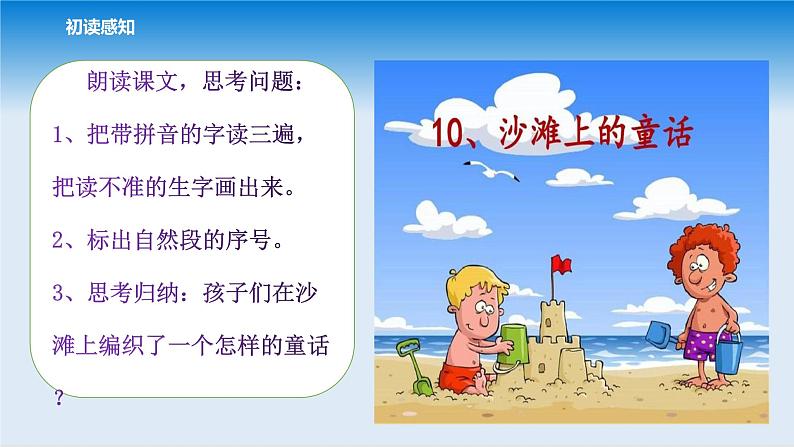 初读感知

朗读课文，思考问题：

1、把带拼音的字读三遍，把读不准的生字画出来。

2、标出自然段的序号。

3、思考归纳：孩子们在沙滩上编织了一个怎样的童话？

10、沙滩上的童话